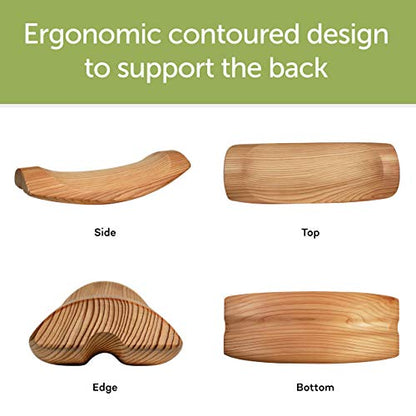 Ergonomic contoured design to support the back

Side

Top

Edge

Bottom